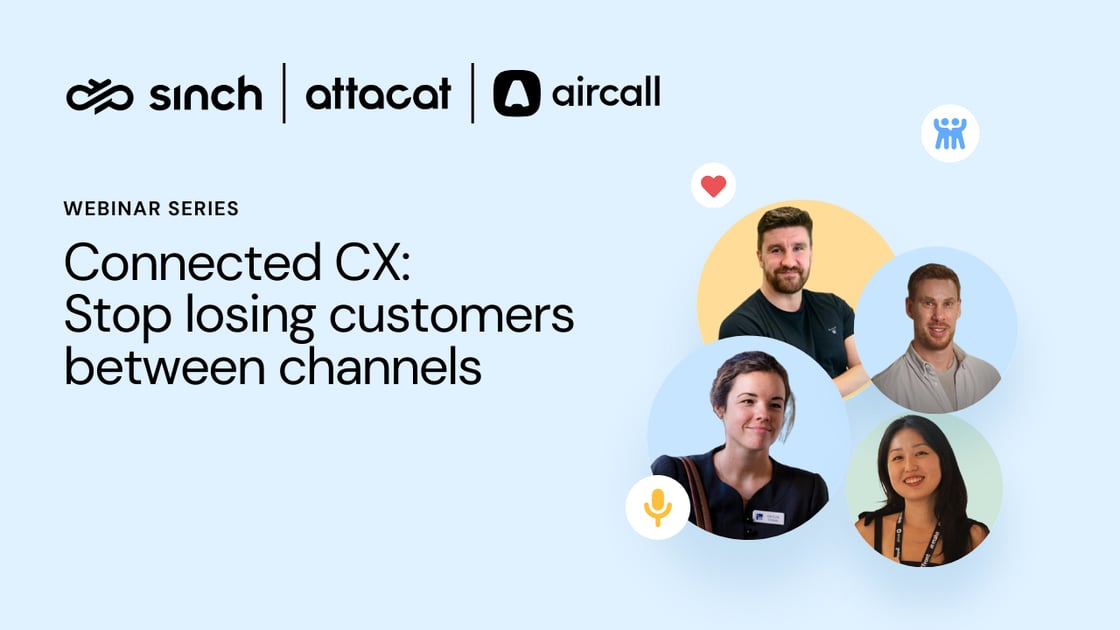 sinch | attacat | aircall

WEBINAR SERIES

Connected CX: Stop losing customers between channels